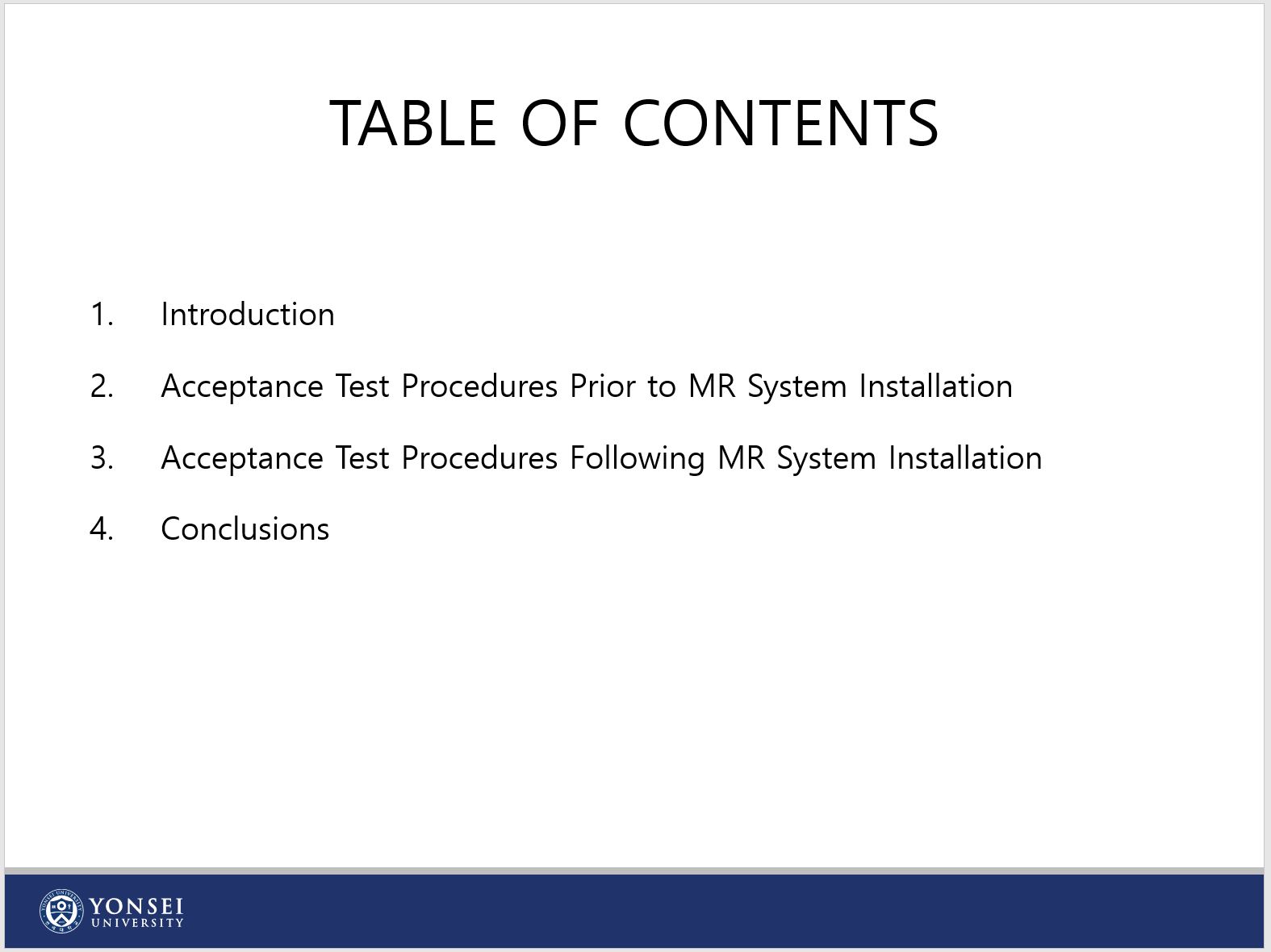 TABLE OF CONTENTS

1. Introduction

2. Acceptance Test Procedures Prior to MR System Installation

3. Acceptance Test Procedures Following MR System Installation

4. Conclusions

YONSEI UNIVERSITY